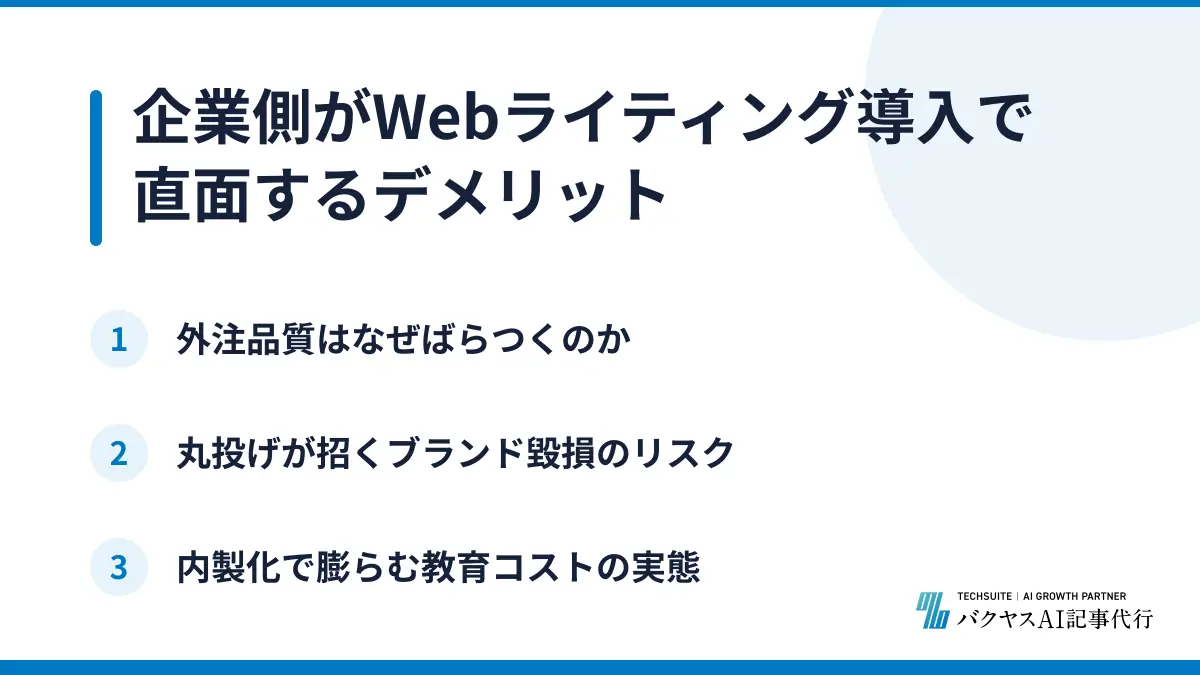 企業側がWebライティング導入で直面するデメリット

1 外注品質はなぜばらつくのか

2 丸投げが招くブランド毀損のリスク

3 内製化で膨らむ教育コストの実態

TECHSUITE | AI GROWTH PARTNER
バクヤスAI記事代行